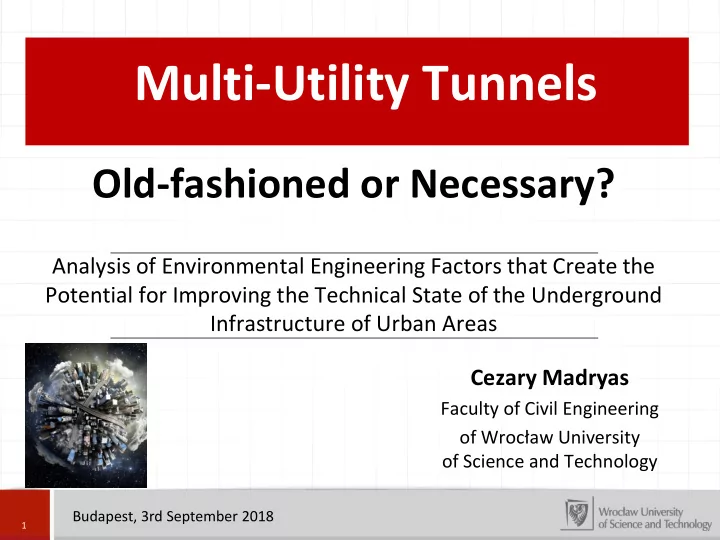 Multi-Utility Tunnels

Old-fashioned or Necessary?

Analysis of Environmental Engineering Factors that Create the Potential for Improving the Technical State of the Underground Infrastructure of Urban Areas

Cezary Madryas

Faculty of Civil Engineering of Wrocław University of Science and Technology

1

Budapest, 3rd September 2018

Wrocław University of Science and Technology